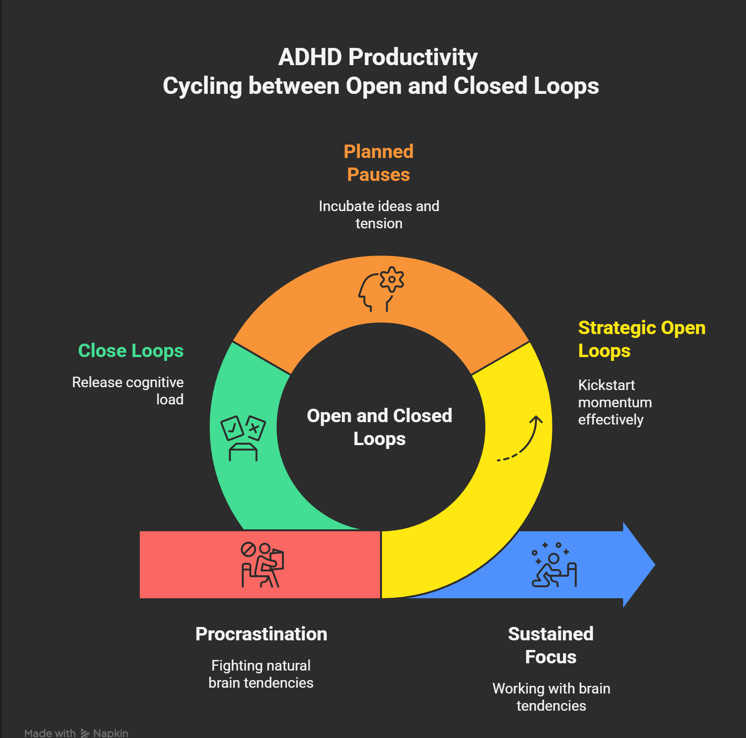 ADHD Productivity
Cycling between Open and Closed Loops

Planned Pauses

Incubate ideas and tension

Close Loops

Release cognitive load

Open and Closed Loops

Strategic Open Loops

Kickstart momentum effectively

Procrastination

Fighting natural brain tendencies

Sustained Focus

Working with brain tendencies

Made with Napkin